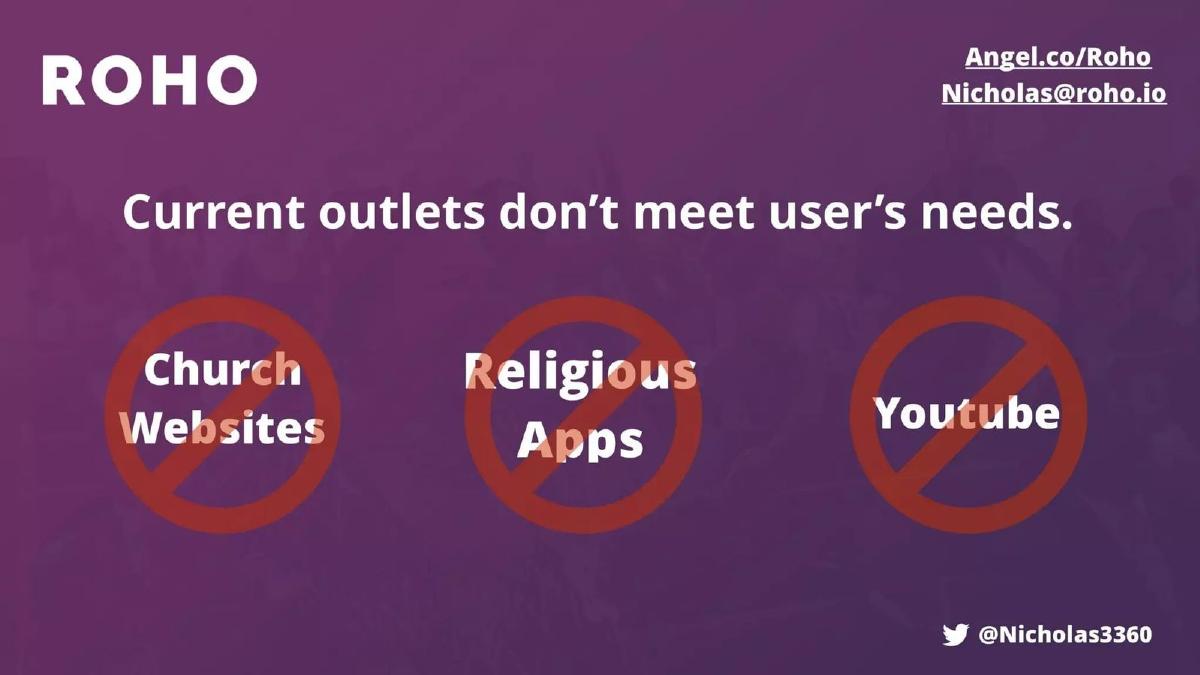 ROHO

Angel.co/Roho
Nicholas@roho.io

Current outlets don't meet user's needs.

Church Websites

Religious Apps

Youtube

@Nicholas3360